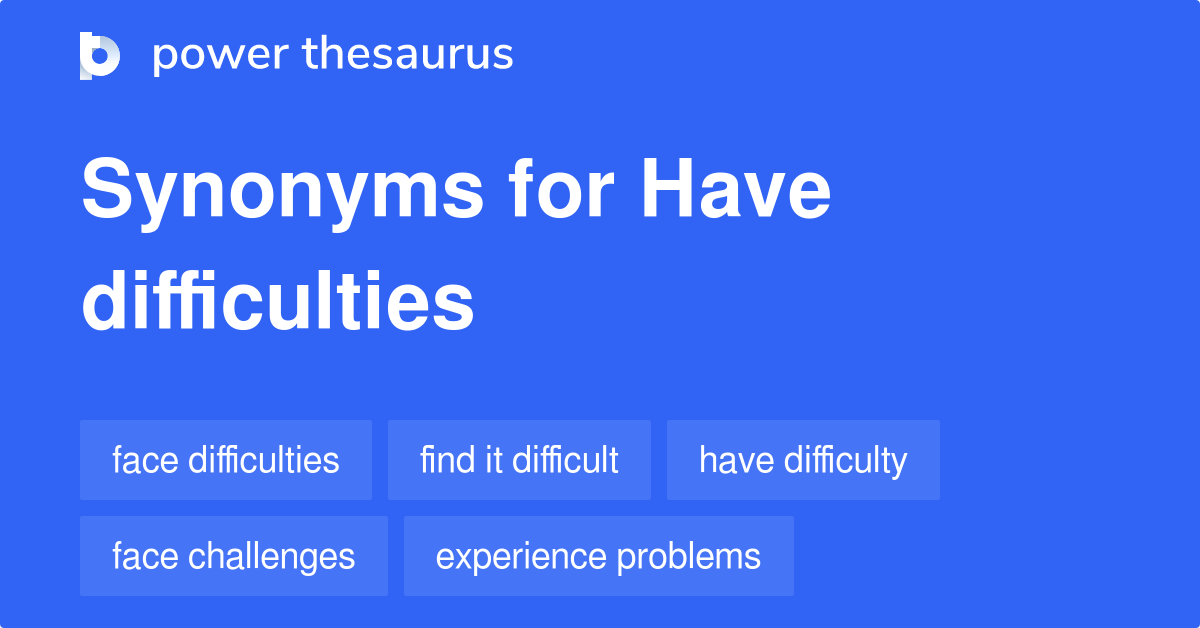 power thesaurus

Synonyms for Have difficulties

face difficulties
find it difficult
have difficulty
face challenges
experience problems